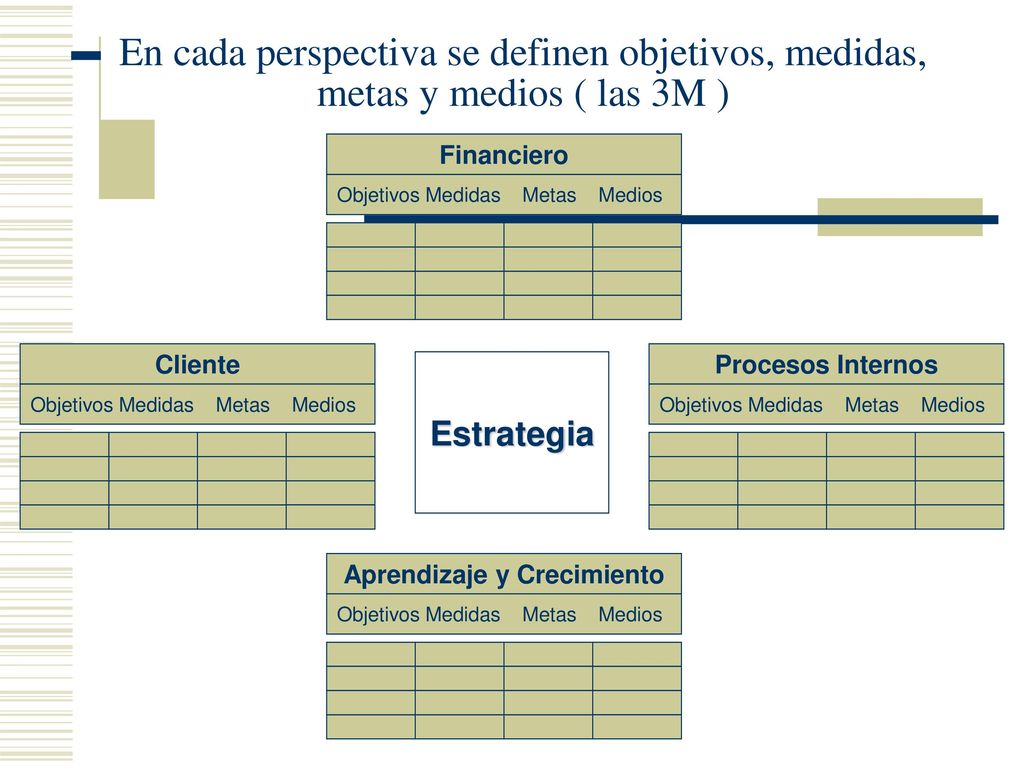 En cada perspectiva se definen objetivos, medidas, metas y medios ( las 3M )

Financiero

Objetivos Medidas Metas Medios

Cliente

Objetivos Medidas Metas Medios

Estrategia

Procesos Internos

Objetivos Medidas Metas Medios

Aprendizaje y Crecimiento

Objetivos Medidas Metas Medios